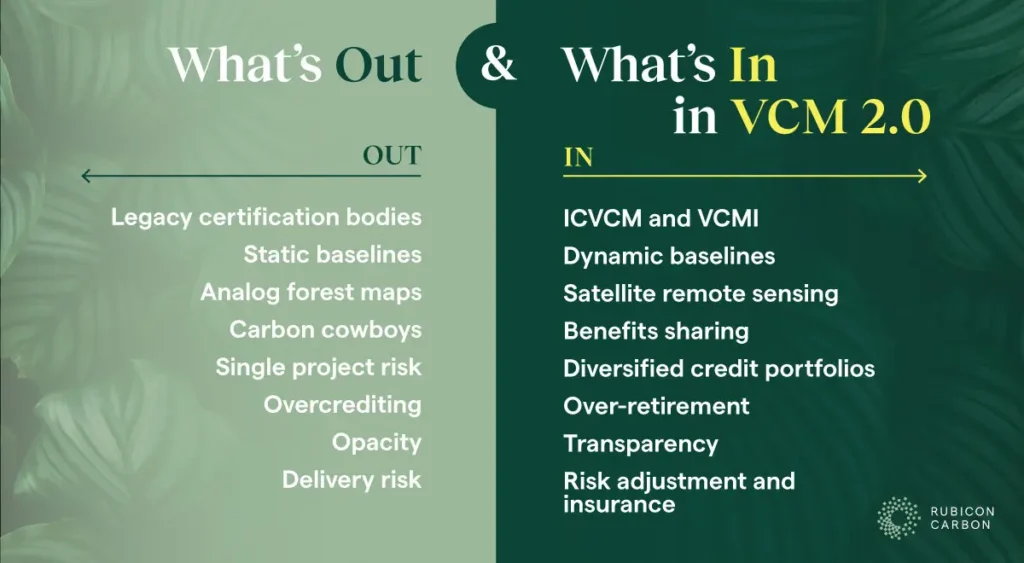 What's Out & What's In in VCM 2.0

OUT

Legacy certification bodies
Static baselines
Analog forest maps
Carbon cowboys
Single project risk
Overcrediting
Opacity
Delivery risk

IN

ICVCM and VCMI
Dynamic baselines
Satellite remote sensing
Benefits sharing
Diversified credit portfolios
Over-retirement
Transparency
Risk adjustment and insurance

RUBICON CARBON